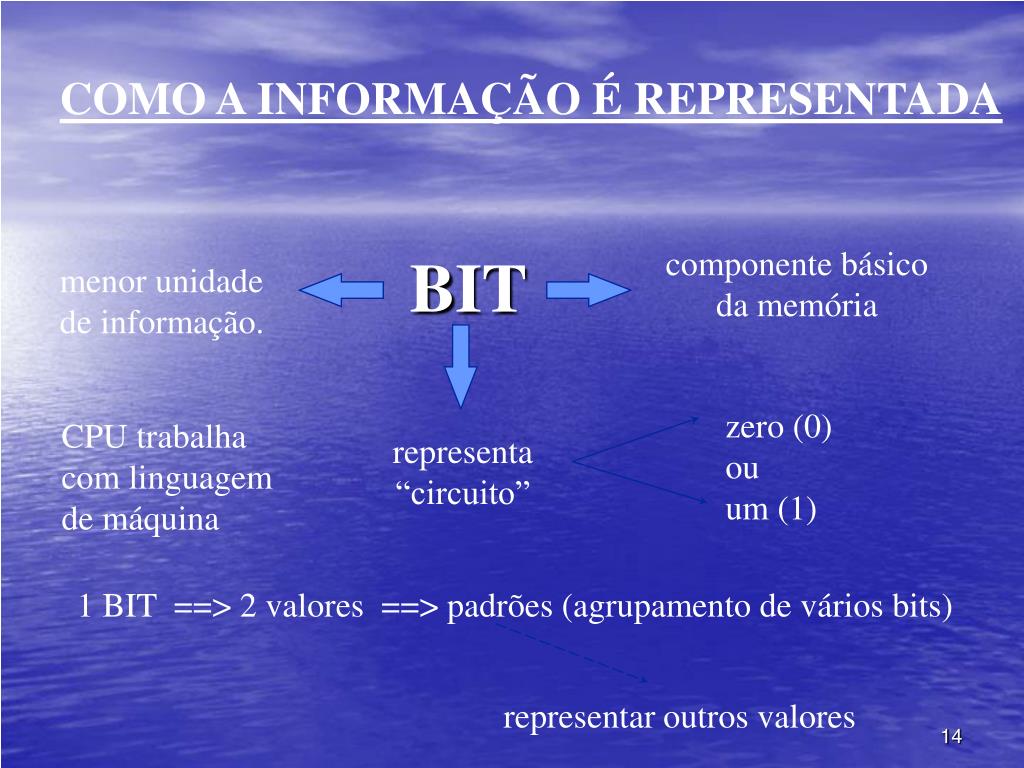 COMO A INFORMAÇÃO É REPRESENTADA

menor unidade de informação.

BIT

componente básico da memória

CPU trabalha com linguagem de máquina

representa “circuito”

zero (0)
ou
um (1)

1 BIT ==> 2 valores ==> padrões (agrupamento de vários bits)

representar outros valores

14